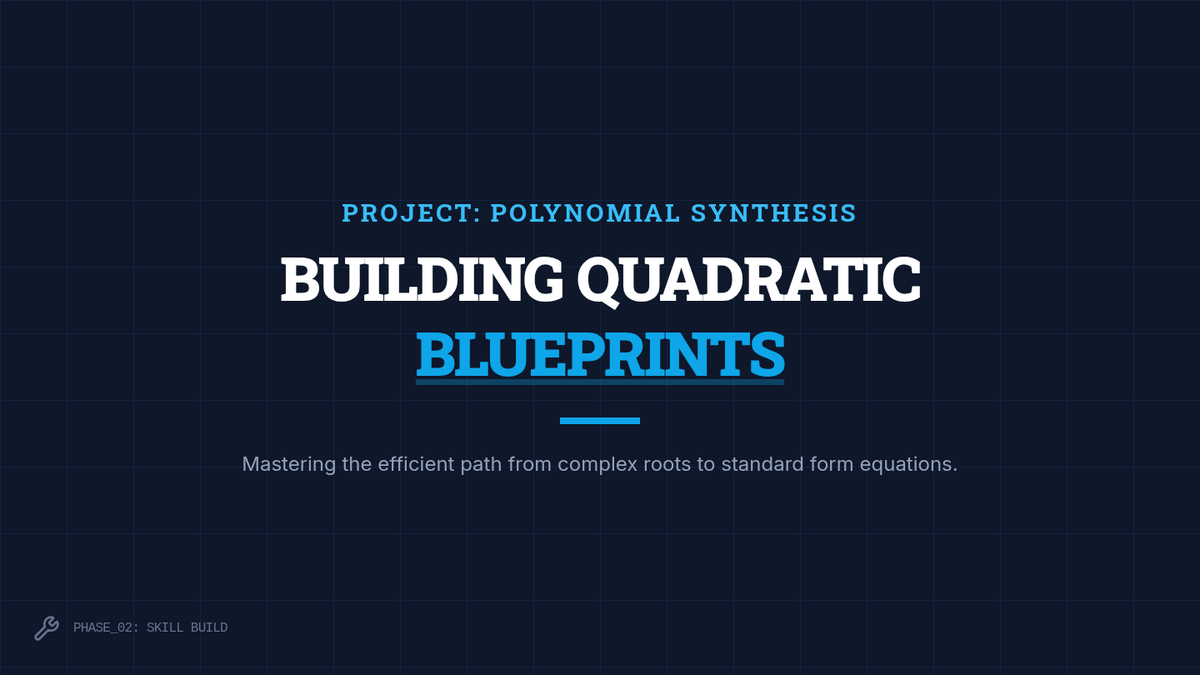 PROJECT: POLYNOMIAL SYNTHESIS

BUILDING QUADRATIC BLUEPRINTS

Mastering the efficient path from complex roots to standard form equations.

PHASE_02: SKILL BUILD